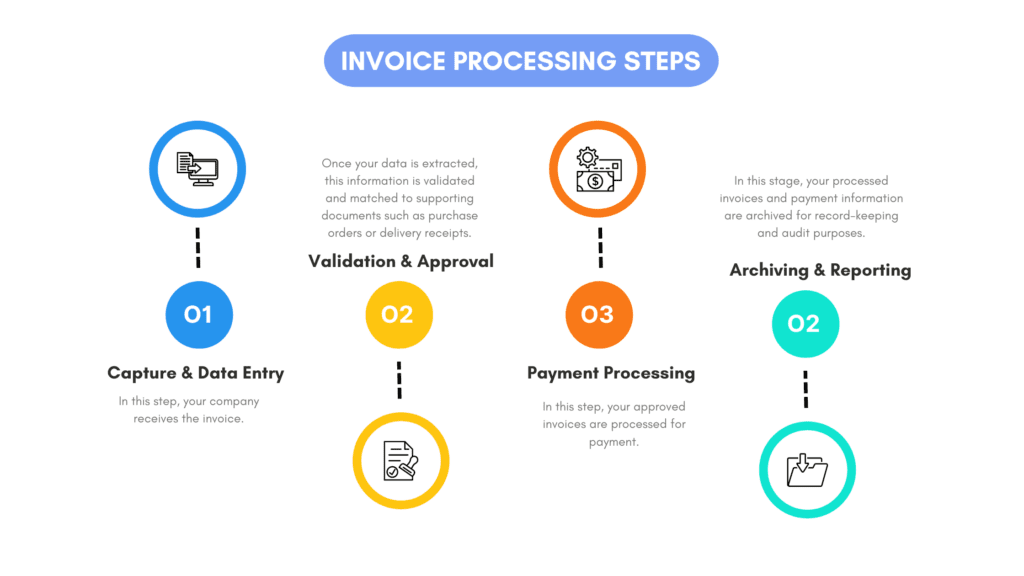 INVOICE PROCESSING STEPS

01

Capture & Data Entry

In this step, your company receives the invoice.

Once your data is extracted, this information is validated and matched to supporting documents such as purchase orders or delivery receipts.

Validation & Approval

02

03

Payment Processing

In this step, your approved invoices are processed for payment.

In this stage, your processed invoices and payment information are archived for record-keeping and audit purposes.

Archiving & Reporting

02